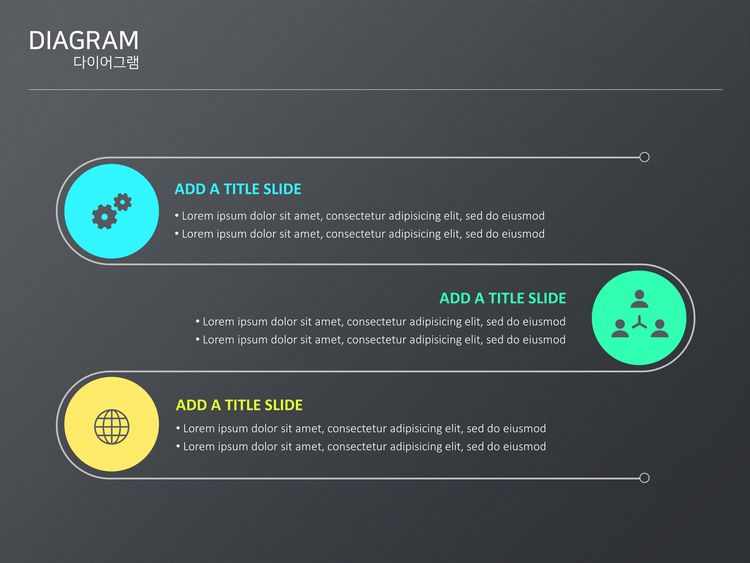 DIAGRAM
다이어그램

ADD A TITLE SLIDE
• Lorem ipsum dolor sit amet, consectetur adipisicing elit, sed do eiusmod
• Lorem ipsum dolor sit amet, consectetur adipisicing elit, sed do eiusmod

ADD A TITLE SLIDE
• Lorem ipsum dolor sit amet, consectetur adipisicing elit, sed do eiusmod
• Lorem ipsum dolor sit amet, consectetur adipisicing elit, sed do eiusmod

ADD A TITLE SLIDE
• Lorem ipsum dolor sit amet, consectetur adipisicing elit, sed do eiusmod
• Lorem ipsum dolor sit amet, consectetur adipisicing elit, sed do eiusmod